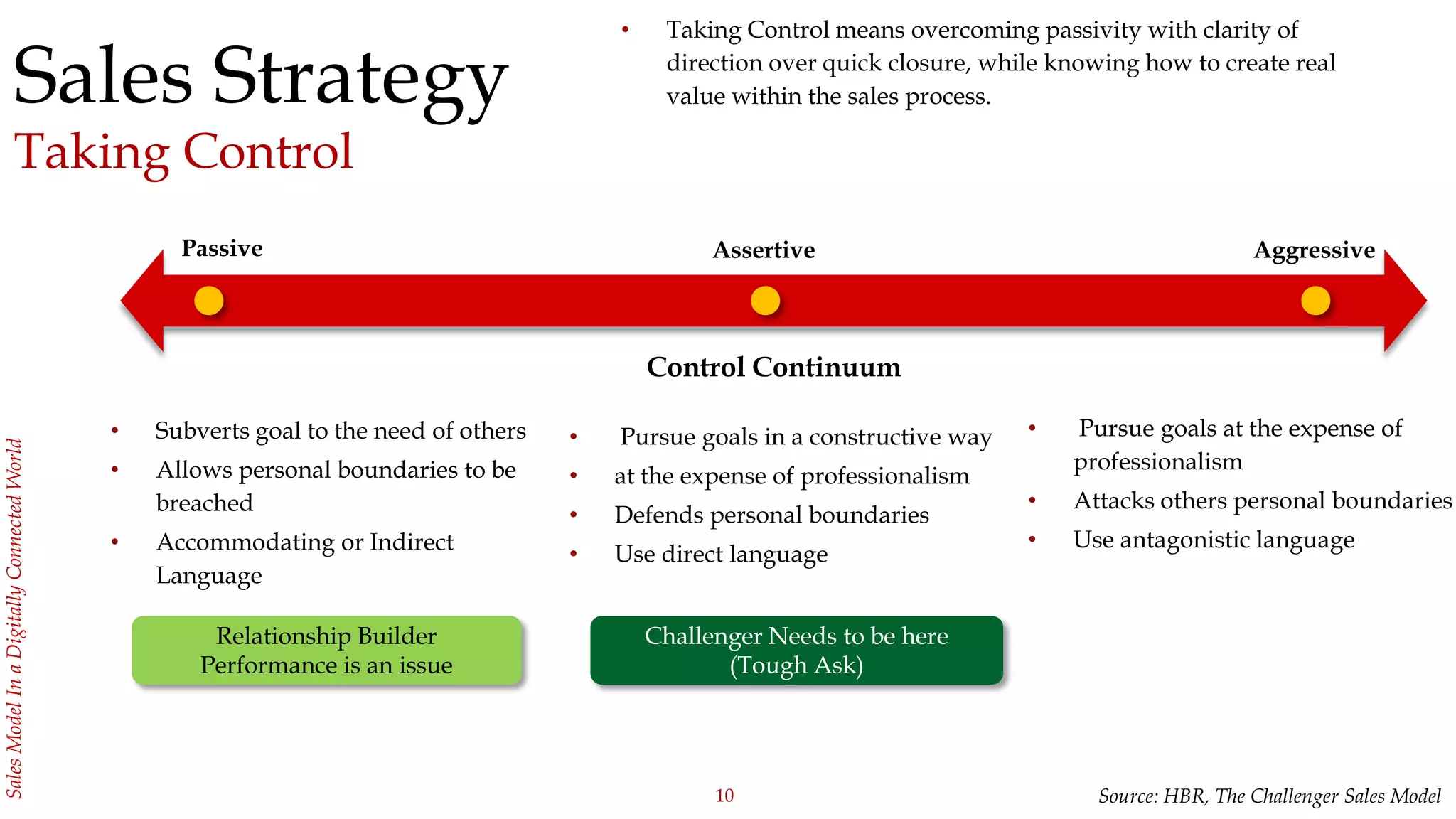 Sales Strategy
Taking Control

• Taking Control means overcoming passivity with clarity of direction over quick closure, while knowing how to create real value within the sales process.

Passive

Assertive

Aggressive

Control Continuum

• Subverts goal to the need of others
• Allows personal boundaries to be breached
• Accommodating or Indirect Language

• Pursue goals in a constructive way
• at the expense of professionalism
• Defends personal boundaries
• Use direct language

• Pursue goals at the expense of professionalism
• Attacks others personal boundaries
• Use antagonistic language

Relationship Builder
Performance is an issue

Challenger Needs to be here
(Tough Ask)

Sales Model In a Digitally Connected World

10

Source: HBR, The Challenger Sales Model